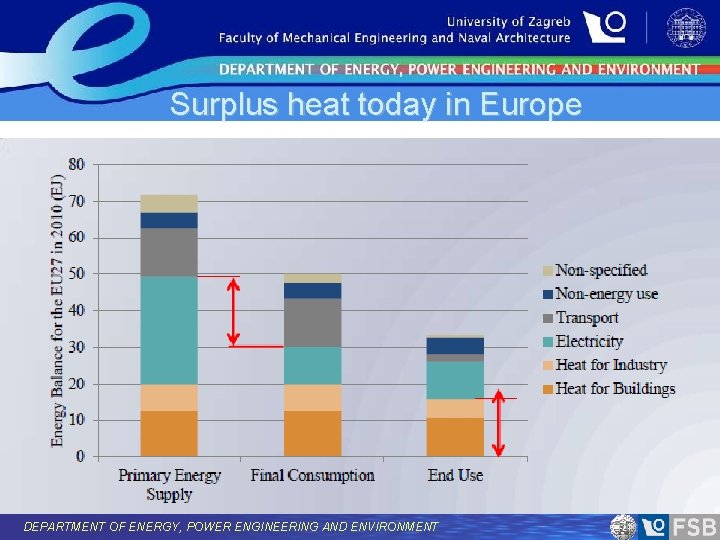 University of Zagreb
Faculty of Mechanical Engineering and Naval Architecture

DEPARTMENT OF ENERGY, POWER ENGINEERING AND ENVIRONMENT

Surplus heat today in Europe

Energy Balance for the EU27 in 2010 (EJ)

80
70
60
50
40
30
20
10
0

Primary Energy Supply
Final Consumption
End Use

Non-specified
Non-energy use
Transport
Electricity
Heat for Industry
Heat for Buildings

DEPARTMENT OF ENERGY, POWER ENGINEERING AND ENVIRONMENT

FSB